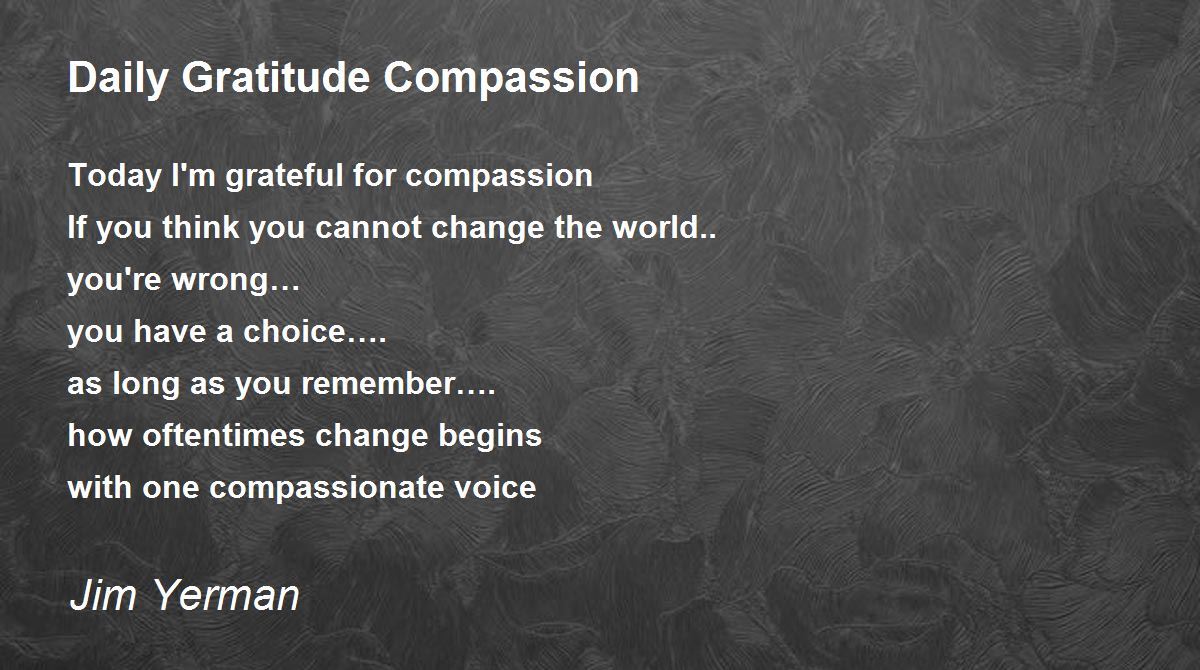 Daily Gratitude Compassion

Today I'm grateful for compassion
If you think you cannot change the world..
you're wrong…
you have a choice….
as long as you remember….
how oftentimes change begins
with one compassionate voice

Jim Yerman